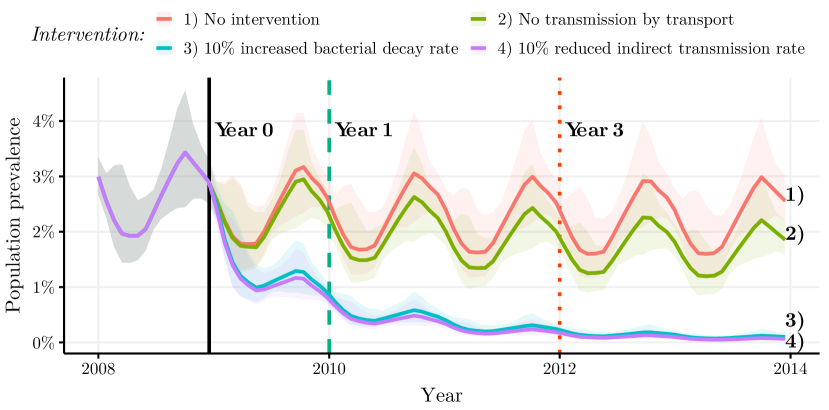 Intervention: 1) No intervention
2) No transmission by transport
3) 10% increased bacterial decay rate
4) 10% reduced indirect transmission rate

Population prevalence

4%
3%
2%
1%
0%

Year 0
Year 1
Year 3

1)
2)
3)
4)

2008
2010
2012
2014

Year